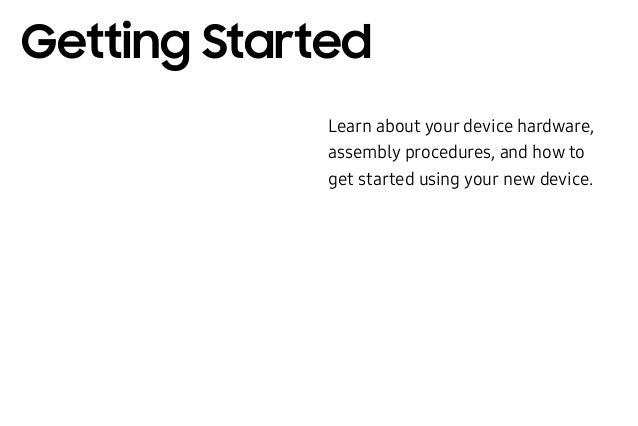 Getting Started

Learn about your device hardware, assembly procedures, and how to get started using your new device.